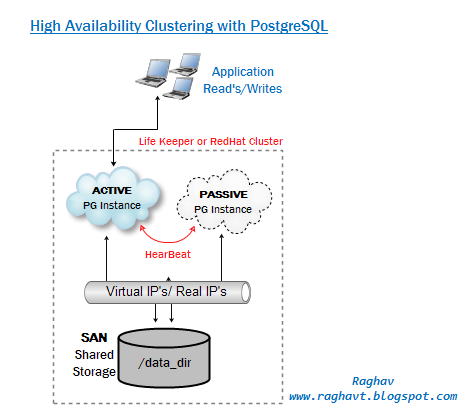 High Availability Clustering with PostgreSQL

Application
Read's/Writes

Life Keeper or RedHat Cluster

ACTIVE
PG Instance

PASSIVE
PG Instance

HearBeat

Virtual IP's/ Real IP's

SAN
Shared
Storage

/data_dir

Raghav
www.raghavt.blogspot.com